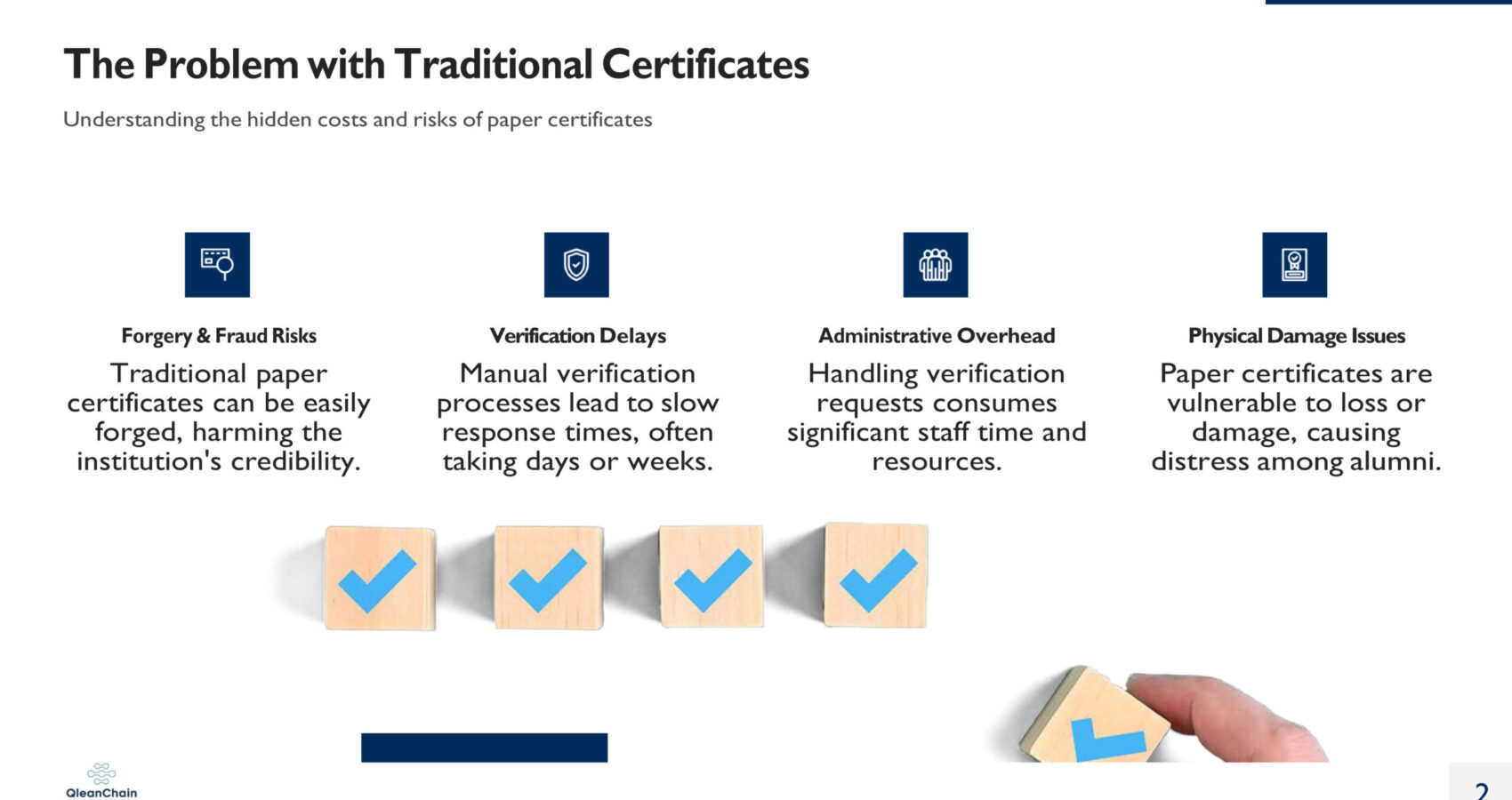 The Problem with Traditional Certificates

Understanding the hidden costs and risks of paper certificates

Forgery & Fraud Risks

Traditional paper certificates can be easily forged, harming the institution's credibility.

Verification Delays

Manual verification processes lead to slow response times, often taking days or weeks.

Administrative Overhead

Handling verification requests consumes significant staff time and resources.

Physical Damage Issues

Paper certificates are vulnerable to loss or damage, causing distress among alumni.

QleanChain

2